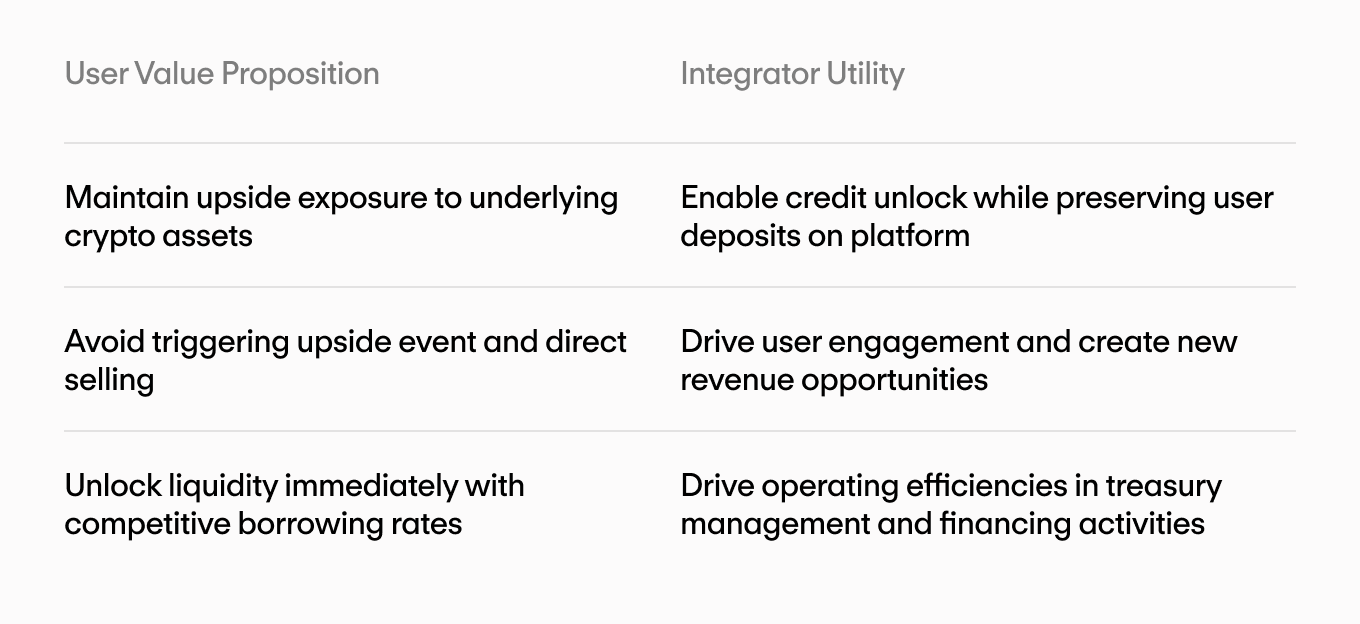 | User Value Proposition | Integrator Utility |
|---|---|
| Maintain upside exposure to underlying crypto assets | Enable credit unlock while preserving user deposits on platform |
| Avoid triggering upside event and direct selling | Drive user engagement and create new revenue opportunities |
| Unlock liquidity immediately with competitive borrowing rates | Drive operating efficiencies in treasury management and financing activities |